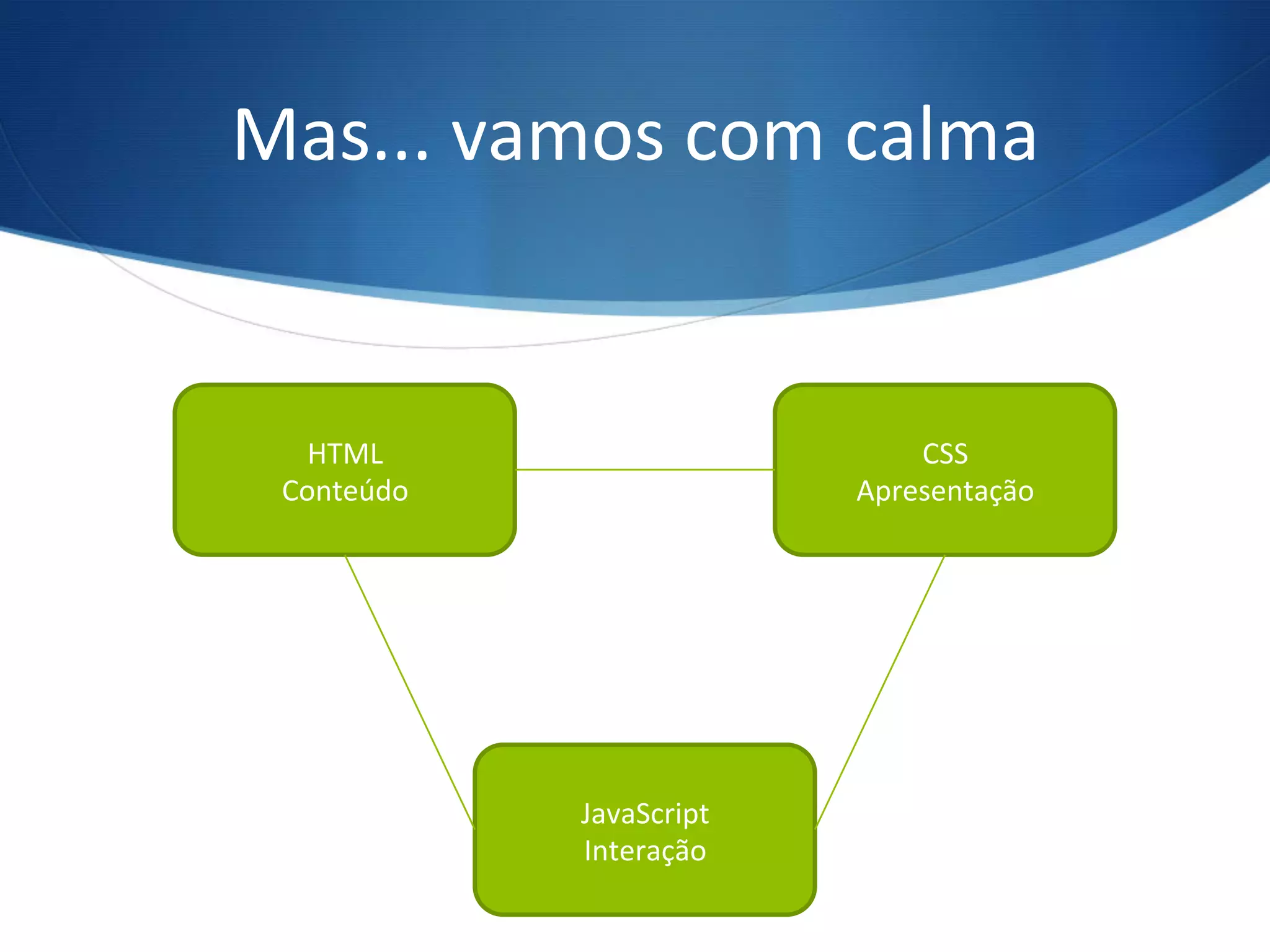 Mas... vamos com calma

HTML
Conteúdo

CSS
Apresentação

JavaScript
Interação